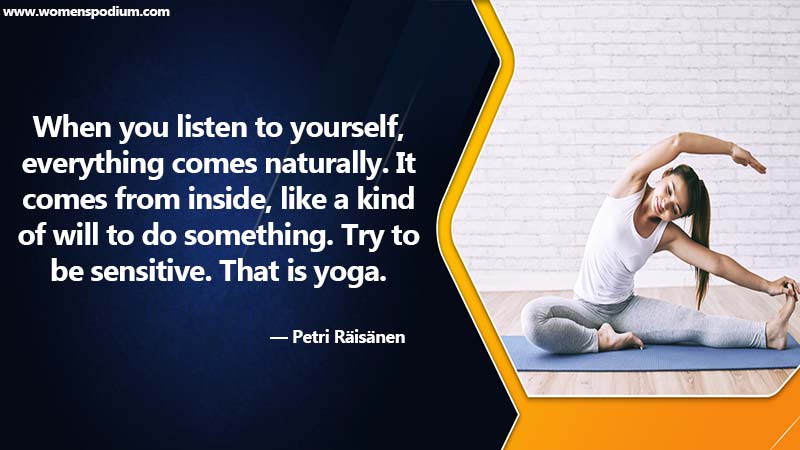 www.womenspodium.com

When you listen to yourself, everything comes naturally. It comes from inside, like a kind of will to do something. Try to be sensitive. That is yoga.

— Petri Räisänen